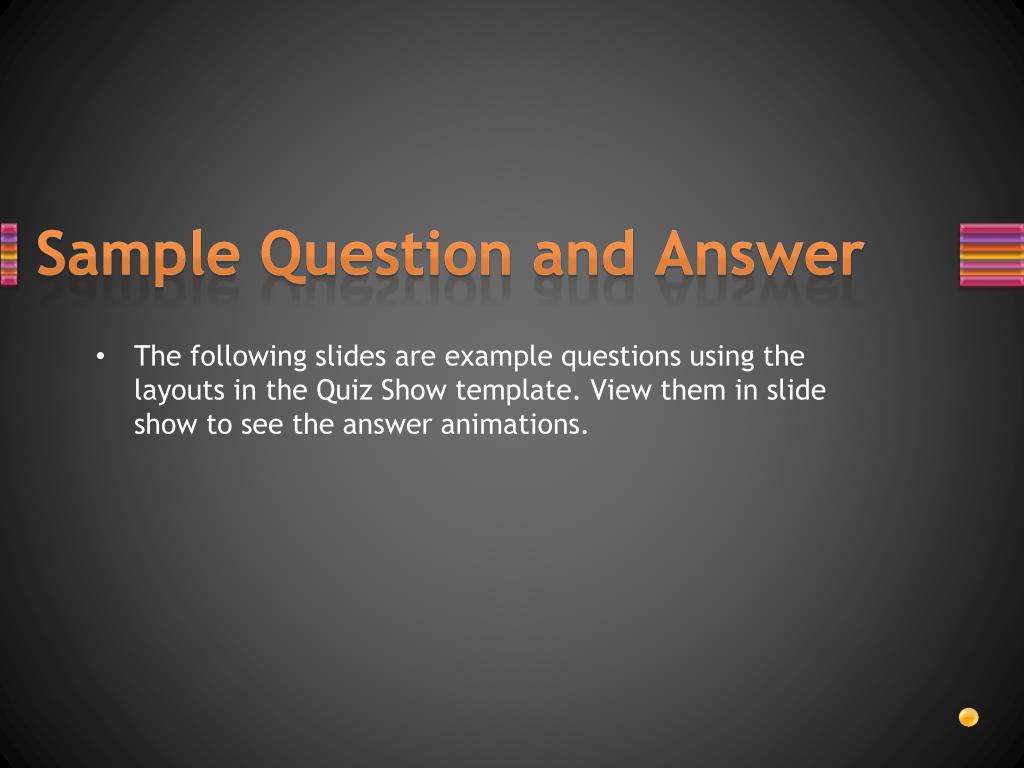 Sample Question and Answer

• The following slides are example questions using the layouts in the Quiz Show template. View them in slide show to see the answer animations.